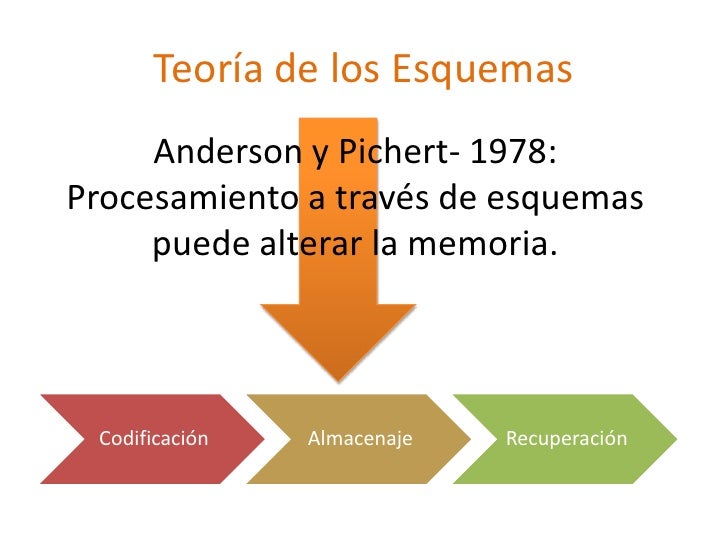 Teoría de los Esquemas

Anderson y Pichert- 1978: Procesamiento a través de esquemas puede alterar la memoria.

Codificación

Almacenaje

Recuperación